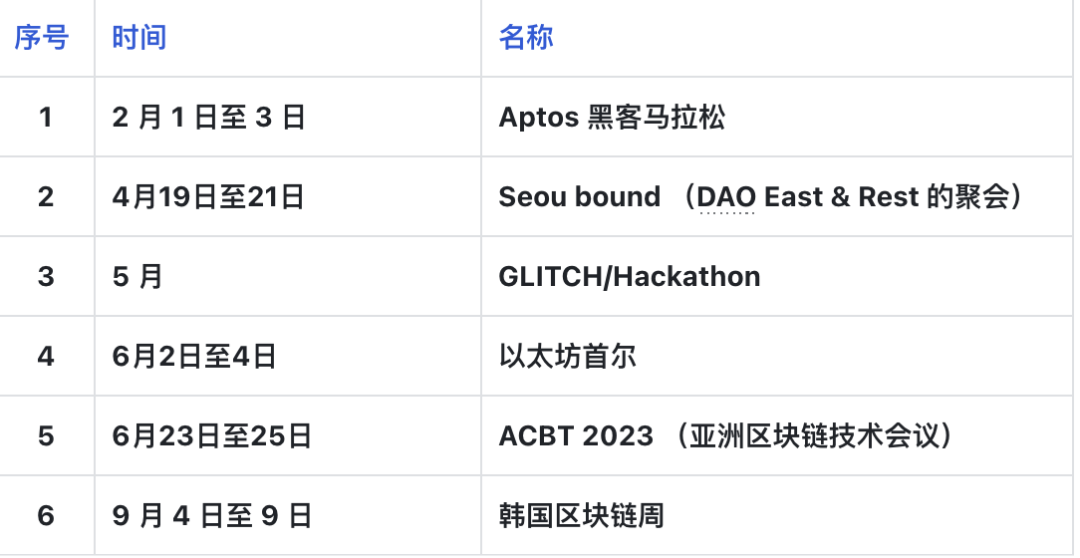 | 序号 | 时间 | 名称 |
|---|---|---|
| 1 | 2 月 1 日至 3 日 | Aptos 黑客马拉松 |
| 2 | 4月19日至21日 | Seou bound （DAO East & Rest 的聚会） |
| 3 | 5 月 | GLITCH/Hackathon |
| 4 | 6月2日至4日 | 以太坊首尔 |
| 5 | 6月23日至25日 | ACBT 2023 （亚洲区块链技术会议） |
| 6 | 9 月 4 日至 9 日 | 韩国区块链周 |